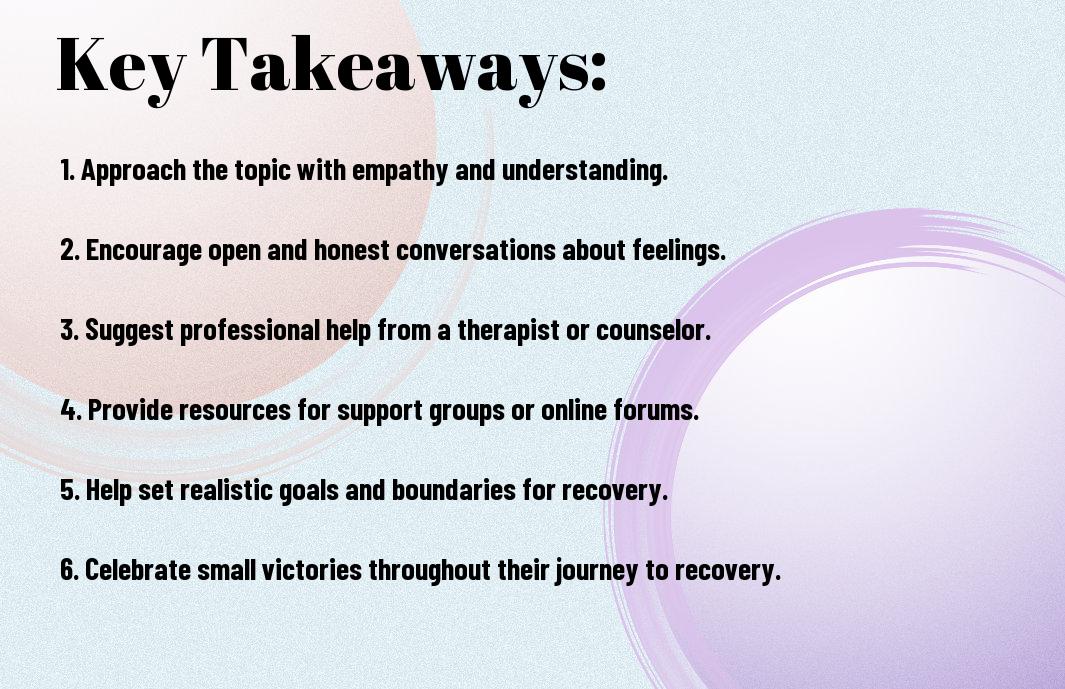 Key Takeaways:

1. Approach the topic with empathy and understanding.

2. Encourage open and honest conversations about feelings.

3. Suggest professional help from a therapist or counselor.

4. Provide resources for support groups or online forums.

5. Help set realistic goals and boundaries for recovery.

6. Celebrate small victories throughout their journey to recovery.